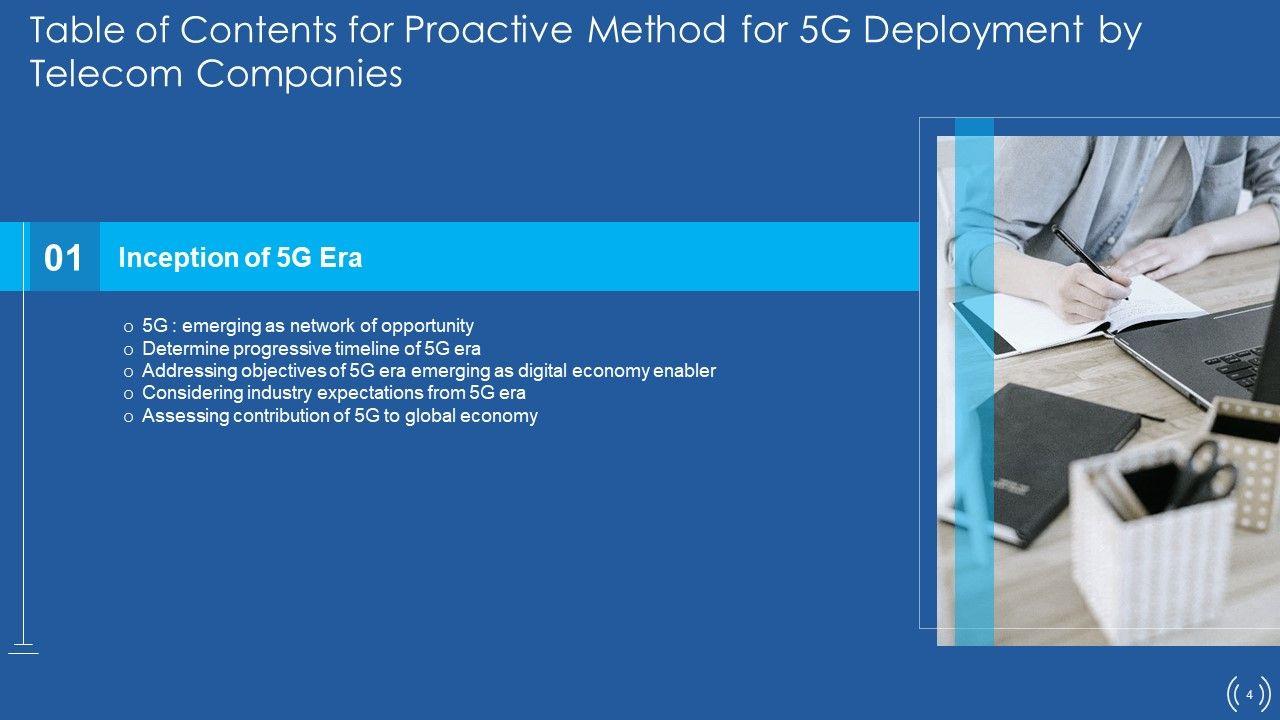 Table of Contents for Proactive Method for 5G Deployment by Telecom Companies

01 Inception of 5G Era

o 5G : emerging as network of opportunity
o Determine progressive timeline of 5G era
o Addressing objectives of 5G era emerging as digital economy enabler
o Considering industry expectations from 5G era
o Assessing contribution of 5G to global economy

4